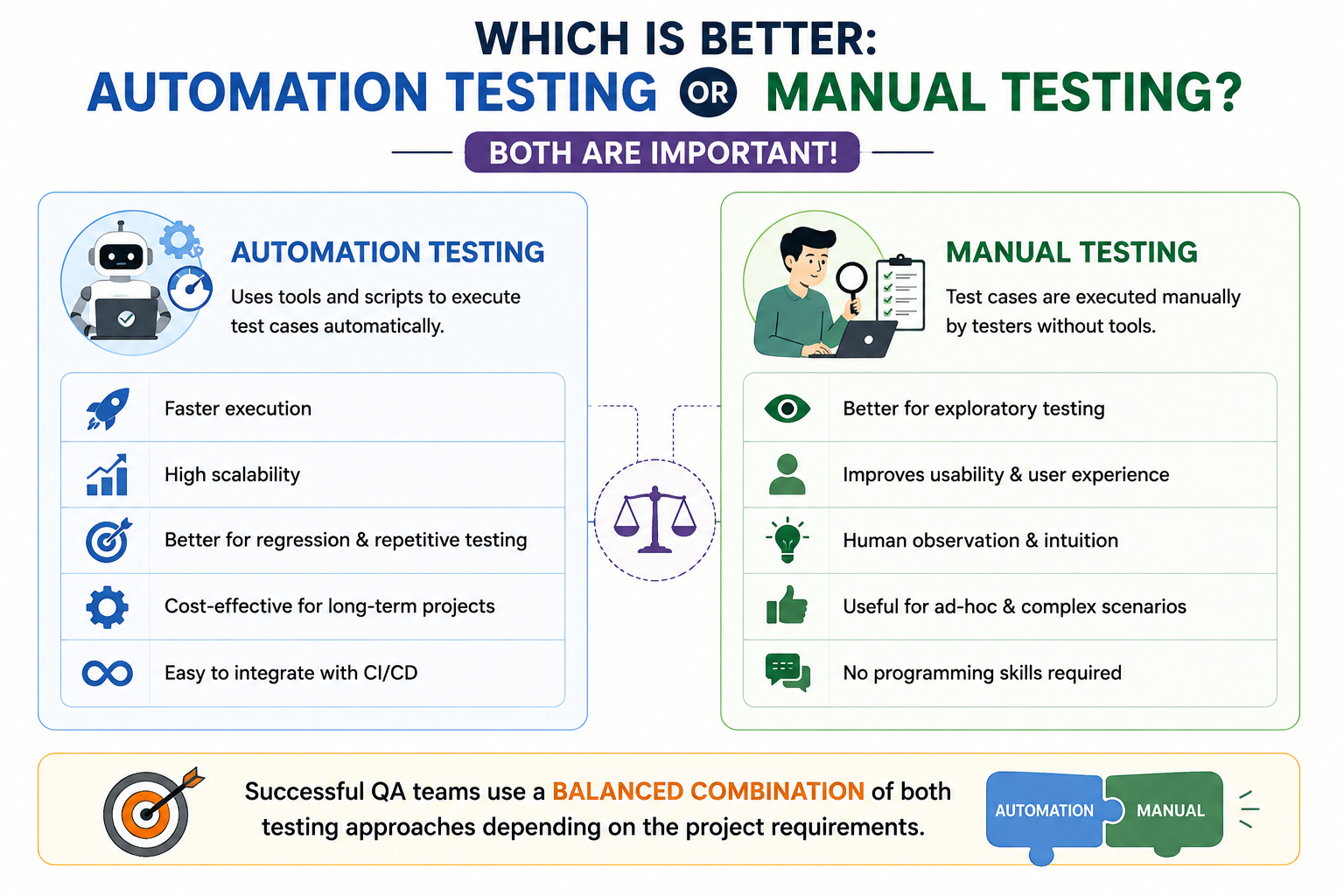 WHICH IS BETTER:
AUTOMATION TESTING OR MANUAL TESTING?

BOTH ARE IMPORTANT!

AUTOMATION TESTING

Uses tools and scripts to execute test cases automatically.

Faster execution

High scalability

Better for regression & repetitive testing

Cost-effective for long-term projects

Easy to integrate with CI/CD

MANUAL TESTING

Test cases are executed manually by testers without tools.

Better for exploratory testing

Improves usability & user experience

Human observation & intuition

Useful for ad-hoc & complex scenarios

No programming skills required

Successful QA teams use a BALANCED COMBINATION of both testing approaches depending on the project requirements.

AUTOMATION MANUAL